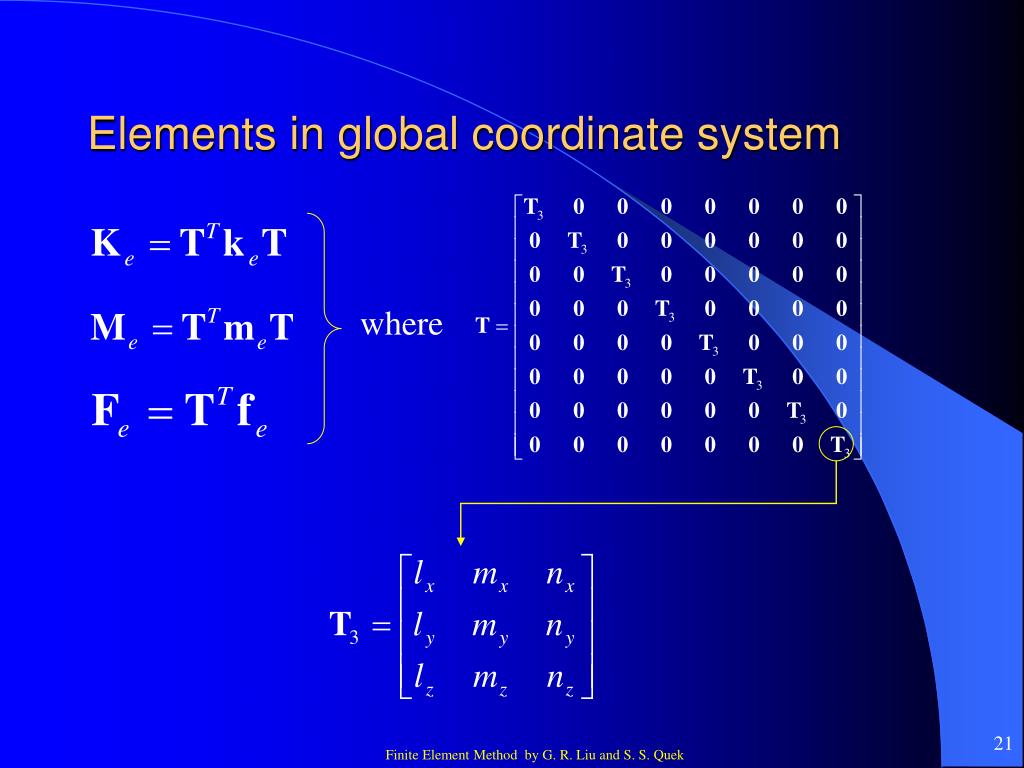 Elements in global coordinate system

$\mathbf{K}_e = \mathbf{T}^T \mathbf{k}_e \mathbf{T}$

$\mathbf{M}_e = \mathbf{T}^T \mathbf{m}_e \mathbf{T}$

$\mathbf{F}_e = \mathbf{T}^T \mathbf{f}_e$

where $\mathbf{T} = \begin{bmatrix} \mathbf{T}_3 & 0 & 0 & 0 & 0 & 0 & 0 & 0 \\ 0 & \mathbf{T}_3 & 0 & 0 & 0 & 0 & 0 & 0 \\ 0 & 0 & \mathbf{T}_3 & 0 & 0 & 0 & 0 & 0 \\ 0 & 0 & 0 & \mathbf{T}_3 & 0 & 0 & 0 & 0 \\ 0 & 0 & 0 & 0 & \mathbf{T}_3 & 0 & 0 & 0 \\ 0 & 0 & 0 & 0 & 0 & \mathbf{T}_3 & 0 & 0 \\ 0 & 0 & 0 & 0 & 0 & 0 & \mathbf{T}_3 & 0 \\ 0 & 0 & 0 & 0 & 0 & 0 & 0 & \mathbf{T}_3 \end{bmatrix}$

$\mathbf{T}_3 = \begin{bmatrix} l_x & m_x & n_x \\ l_y & m_y & n_y \\ l_z & m_z & n_z \end{bmatrix}$

Finite Element Method by G. R. Liu and S. S. Quek

21